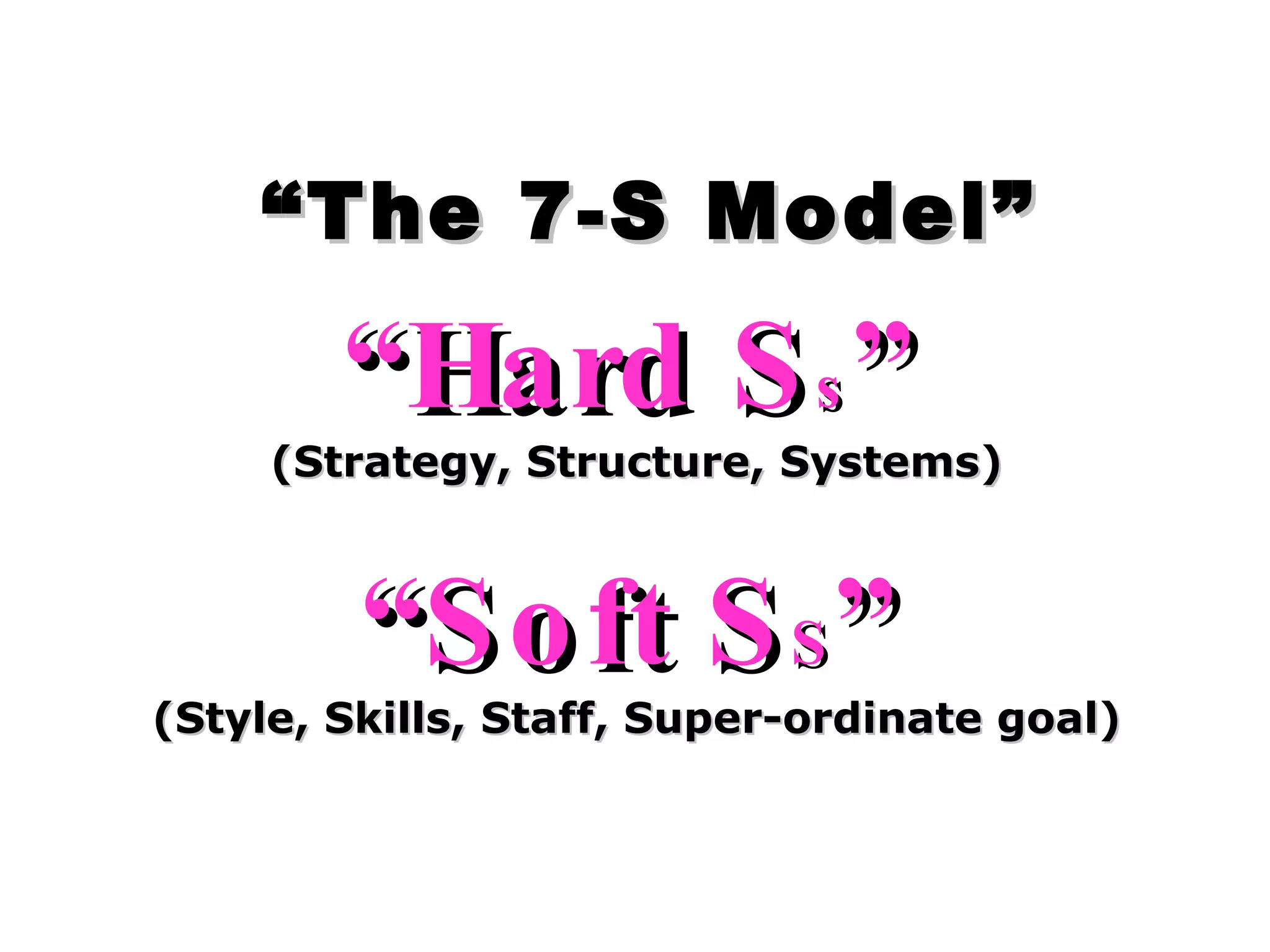 “The 7-S Model”

“Hard Ss”

(Strategy, Structure, Systems)

“Soft Ss”

(Style, Skills, Staff, Super-ordinate goal)